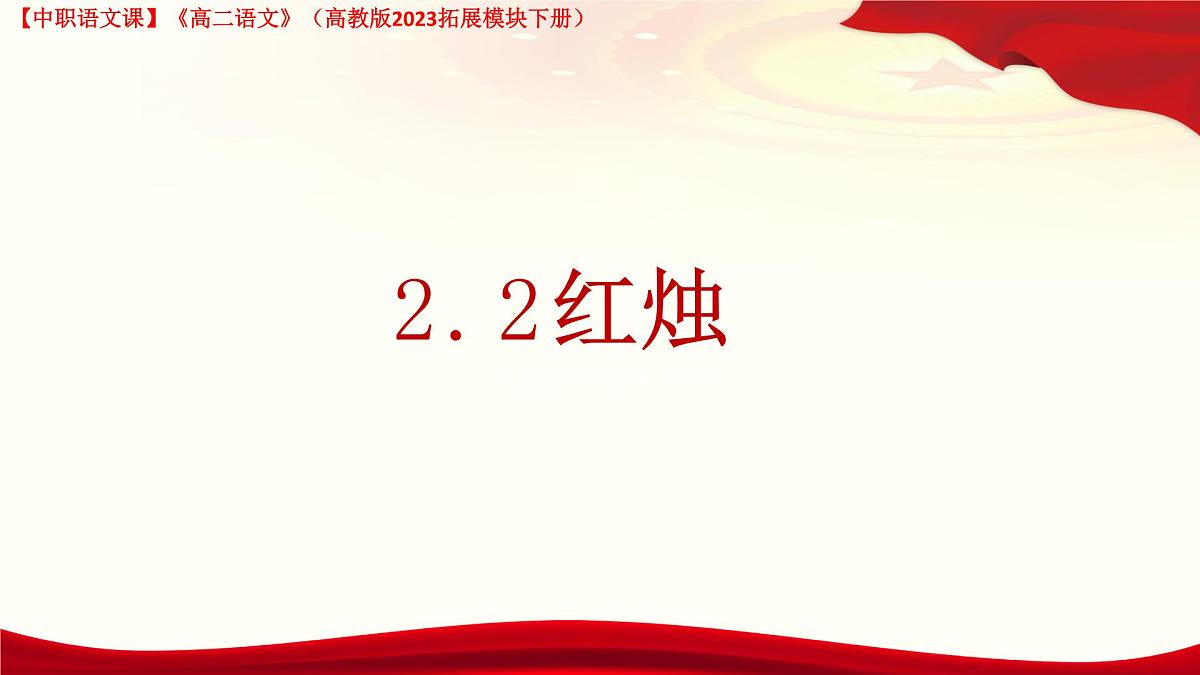 【中职语文课】《高二语文》（高教版2023拓展模块下册）

2.2红烛